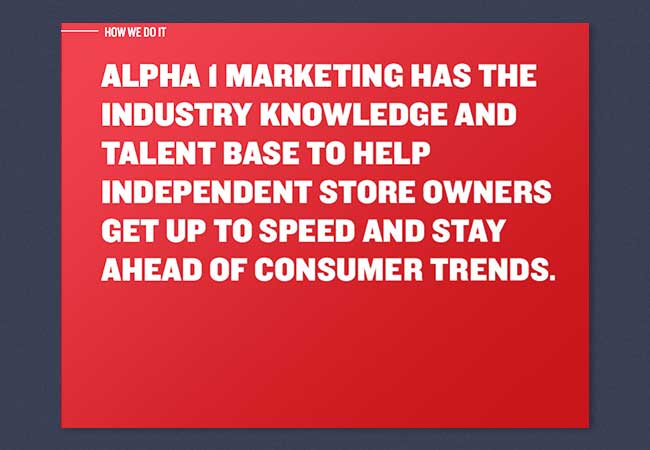 HOW WE DO IT

ALPHA 1 MARKETING HAS THE INDUSTRY KNOWLEDGE AND TALENT BASE TO HELP INDEPENDENT STORE OWNERS GET UP TO SPEED AND STAY AHEAD OF CONSUMER TRENDS.